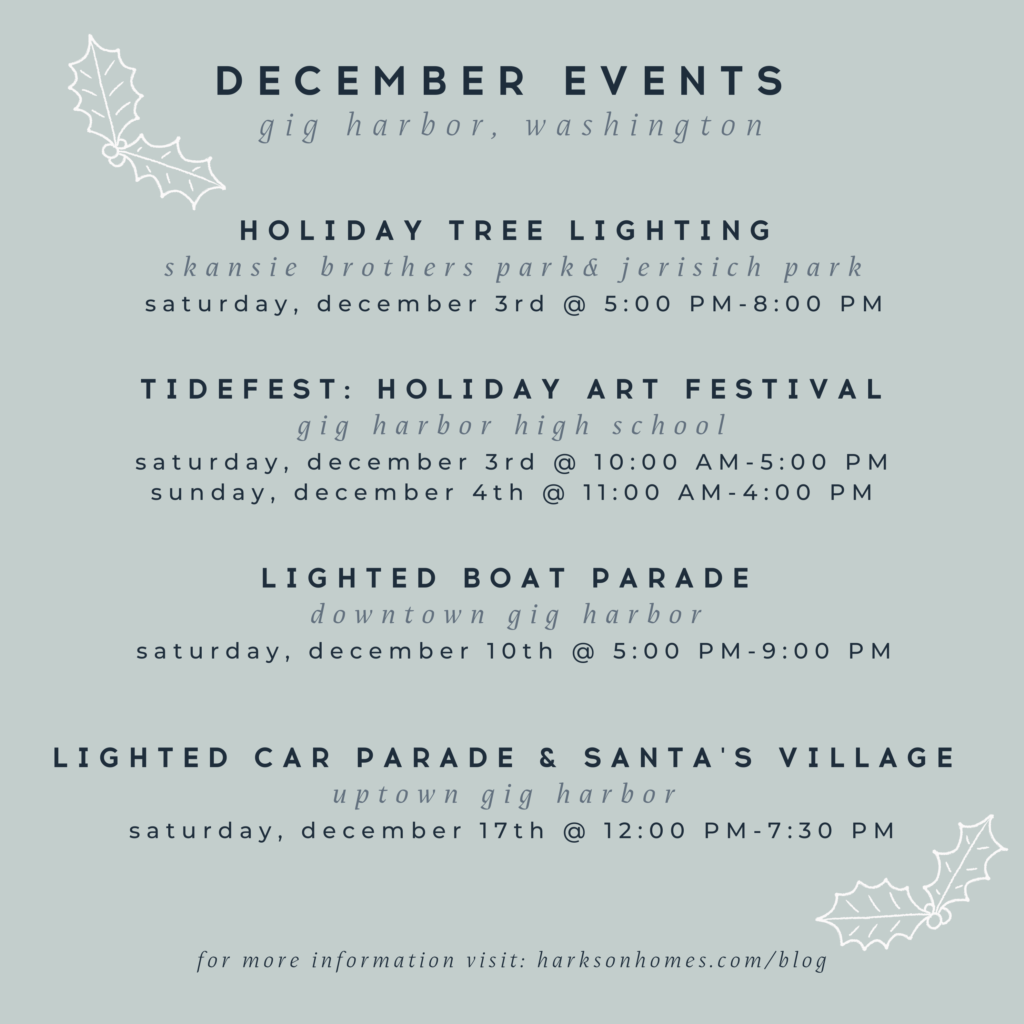 DECEMBER EVENTS
gig harbor, washington

HOLIDAY TREE LIGHTING
skansie brothers park& jerisich park
saturday, december 3rd @ 5:00 PM-8:00 PM

TIDEFEST: HOLIDAY ART FESTIVAL
gig harbor high school
saturday, december 3rd @ 10:00 AM-5:00 PM
sunday, december 4th @ 11:00 AM-4:00 PM

LIGHTED BOAT PARADE
downtown gig harbor
saturday, december 10th @ 5:00 PM-9:00 PM

LIGHTED CAR PARADE & SANTA'S VILLAGE
uptown gig harbor
saturday, december 17th @ 12:00 PM-7:30 PM

for more information visit: harksonhomes.com/blog